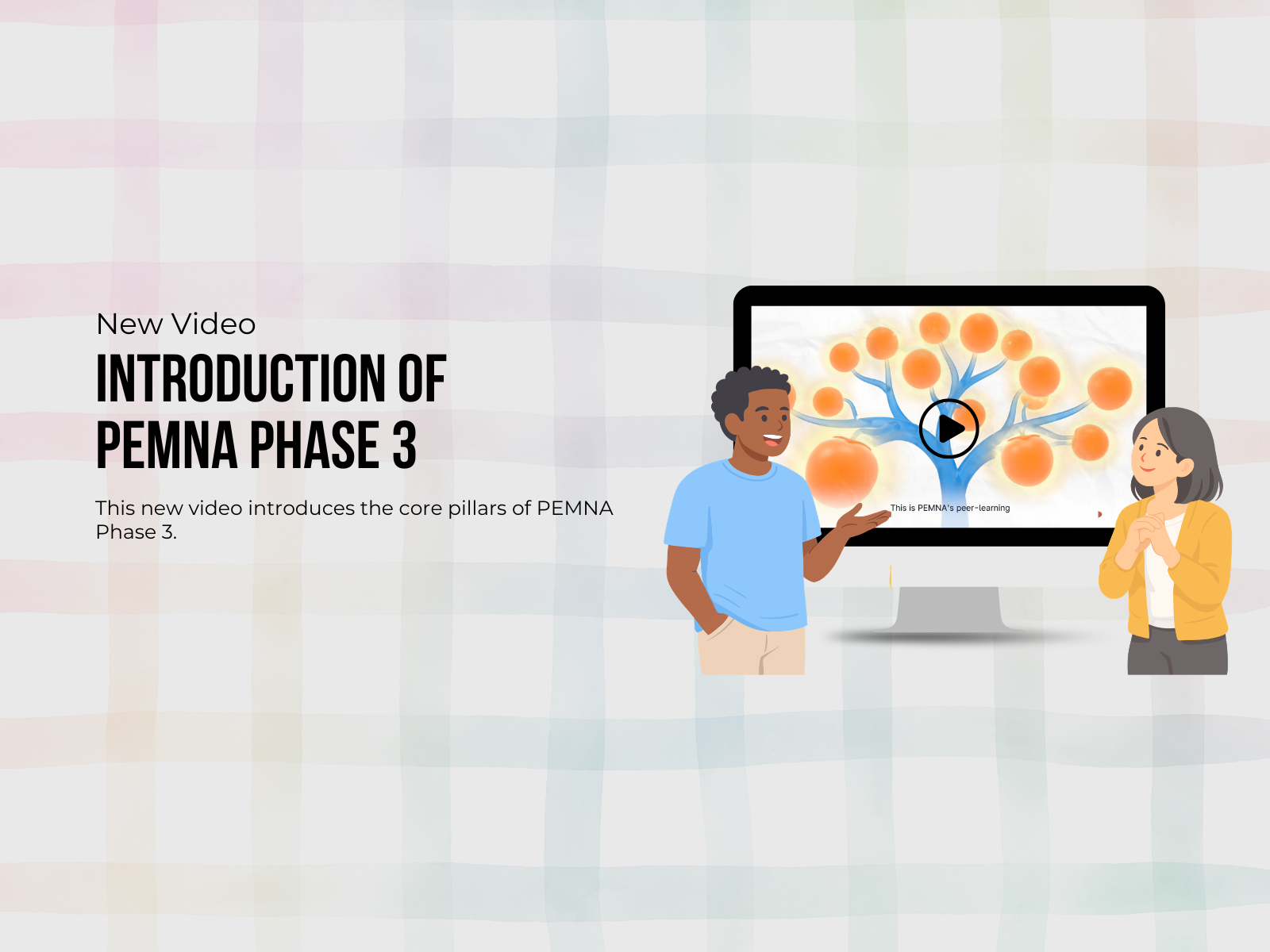 New Video

INTRODUCTION OF PEMNA PHASE 3

This new video introduces the core pillars of PEMNA Phase 3.

This is PEMNA's peer-learning